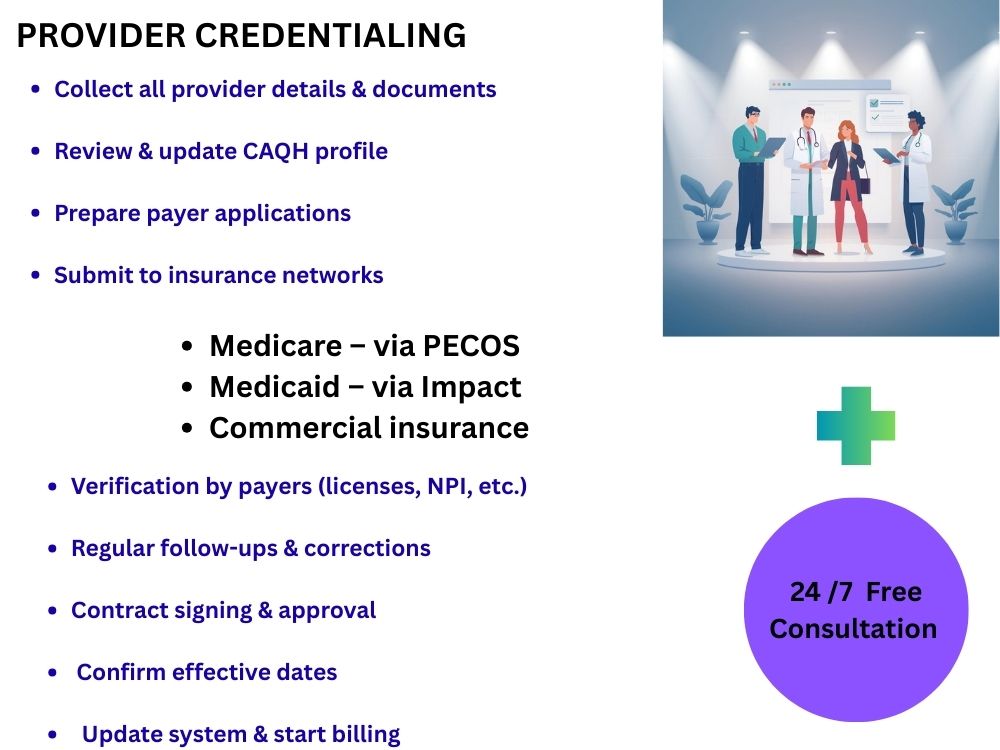 PROVIDER CREDENTIALING

• Collect all provider details & documents

• Review & update CAQH profile

• Prepare payer applications

• Submit to insurance networks

• Medicare – via PECOS
• Medicaid – via Impact
• Commercial insurance

• Verification by payers (licenses, NPI, etc.)

• Regular follow-ups & corrections

• Contract signing & approval

• Confirm effective dates

• Update system & start billing

24 /7 Free Consultation